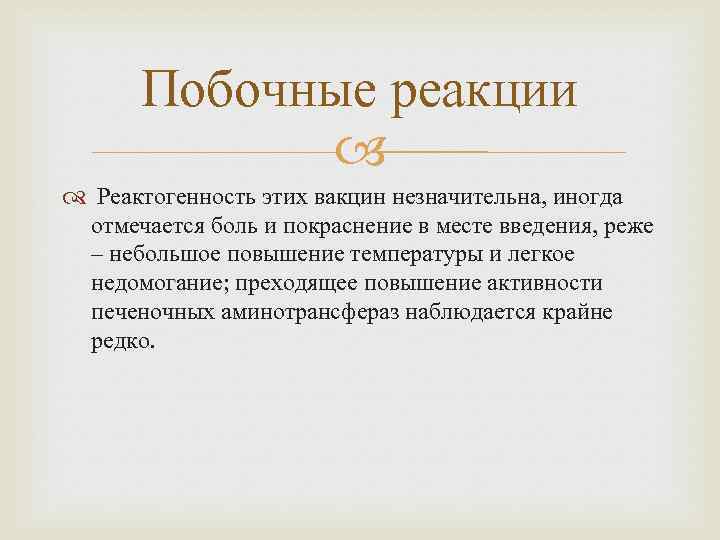 Побочные реакции

Реактогенность этих вакцин незначительна, иногда отмечается боль и покраснение в месте введения, реже – небольшое повышение температуры и легкое недомогание; преходящее повышение активности печеночных аминотрансфераз наблюдается крайне редко.